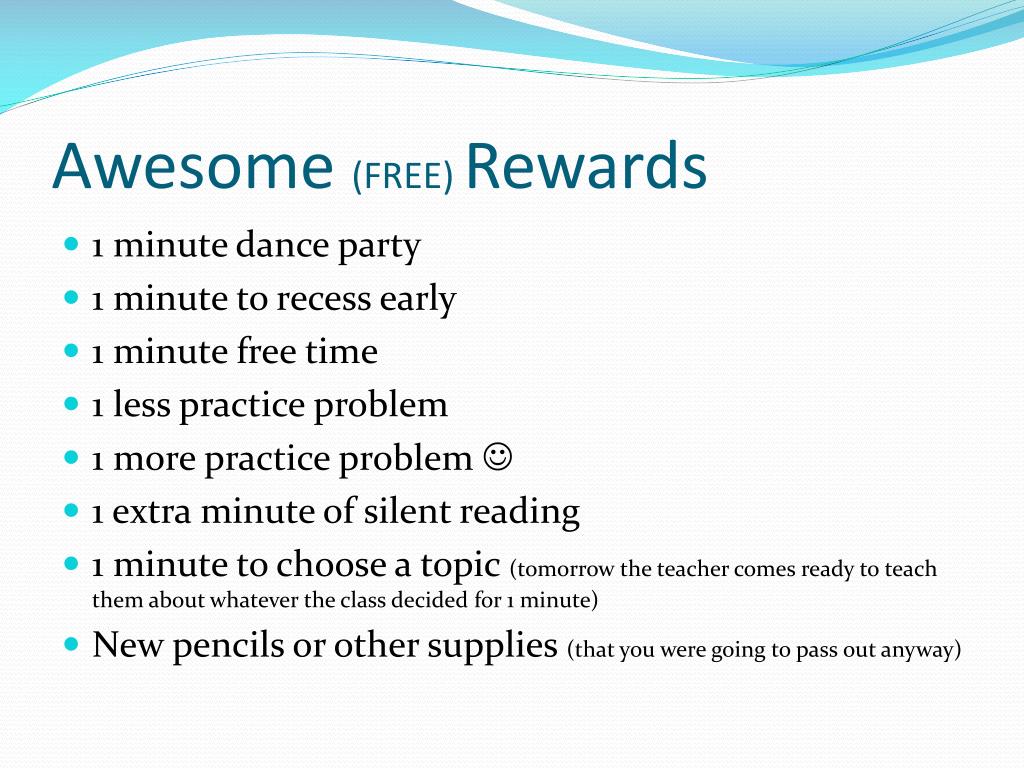 Awesome (FREE) Rewards

- 1 minute dance party
- 1 minute to recess early
- 1 minute free time
- 1 less practice problem
- 1 more practice problem ☺
- 1 extra minute of silent reading
- 1 minute to choose a topic (tomorrow the teacher comes ready to teach them about whatever the class decided for 1 minute)
- New pencils or other supplies (that you were going to pass out anyway)